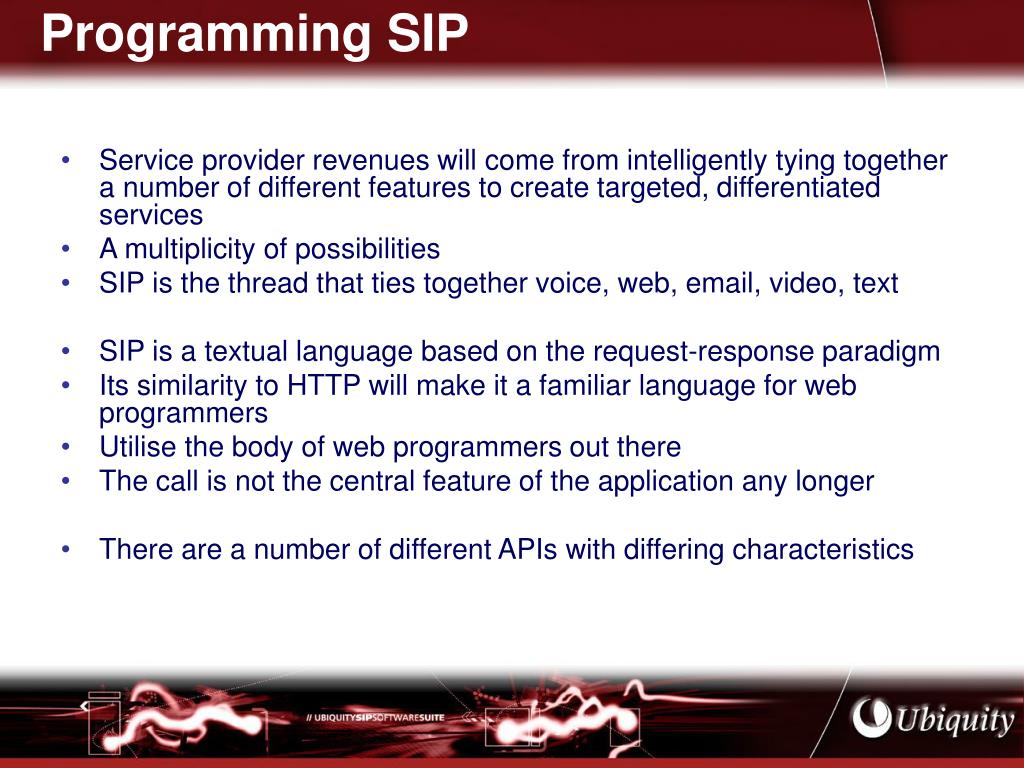 Programming SIP

• Service provider revenues will come from intelligently tying together a number of different features to create targeted, differentiated services
• A multiplicity of possibilities
• SIP is the thread that ties together voice, web, email, video, text

• SIP is a textual language based on the request-response paradigm
• Its similarity to HTTP will make it a familiar language for web programmers
• Utilise the body of web programmers out there
• The call is not the central feature of the application any longer

• There are a number of different APIs with differing characteristics

// UBIQUITYSIPSOFTWARESUITE

Ubiquity